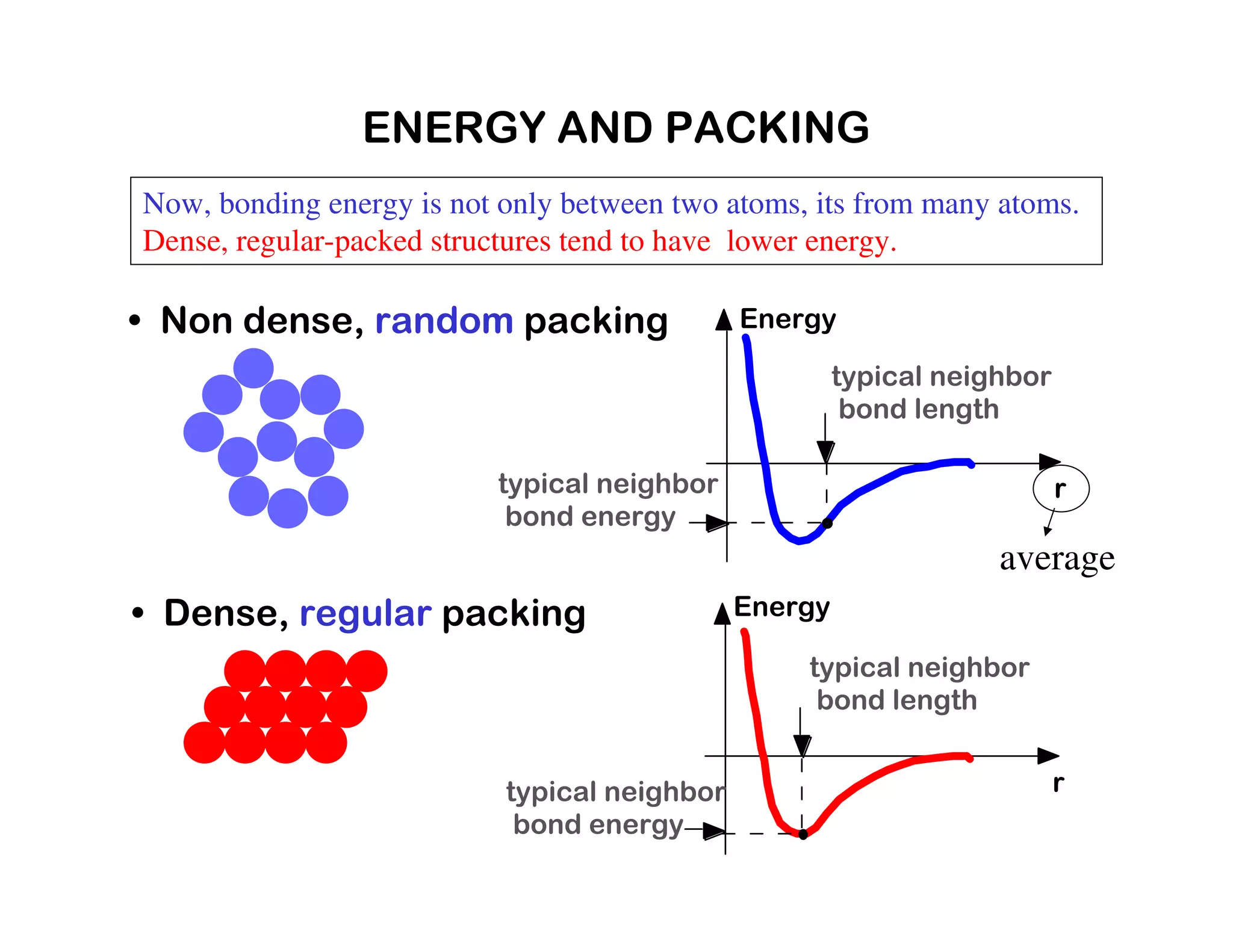 ENERGY AND PACKING

Now, bonding energy is not only between two atoms, its from many atoms.
Dense, regular-packed structures tend to have lower energy.

• Non dense, random packing

Energy

typical neighbor bond length

typical neighbor bond energy

r

average

• Dense, regular packing

Energy

typical neighbor bond length

typical neighbor bond energy

r